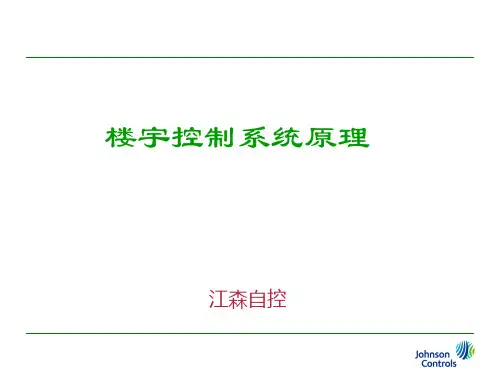 楼宇控制系统原理

江森自控

Johnson Controls